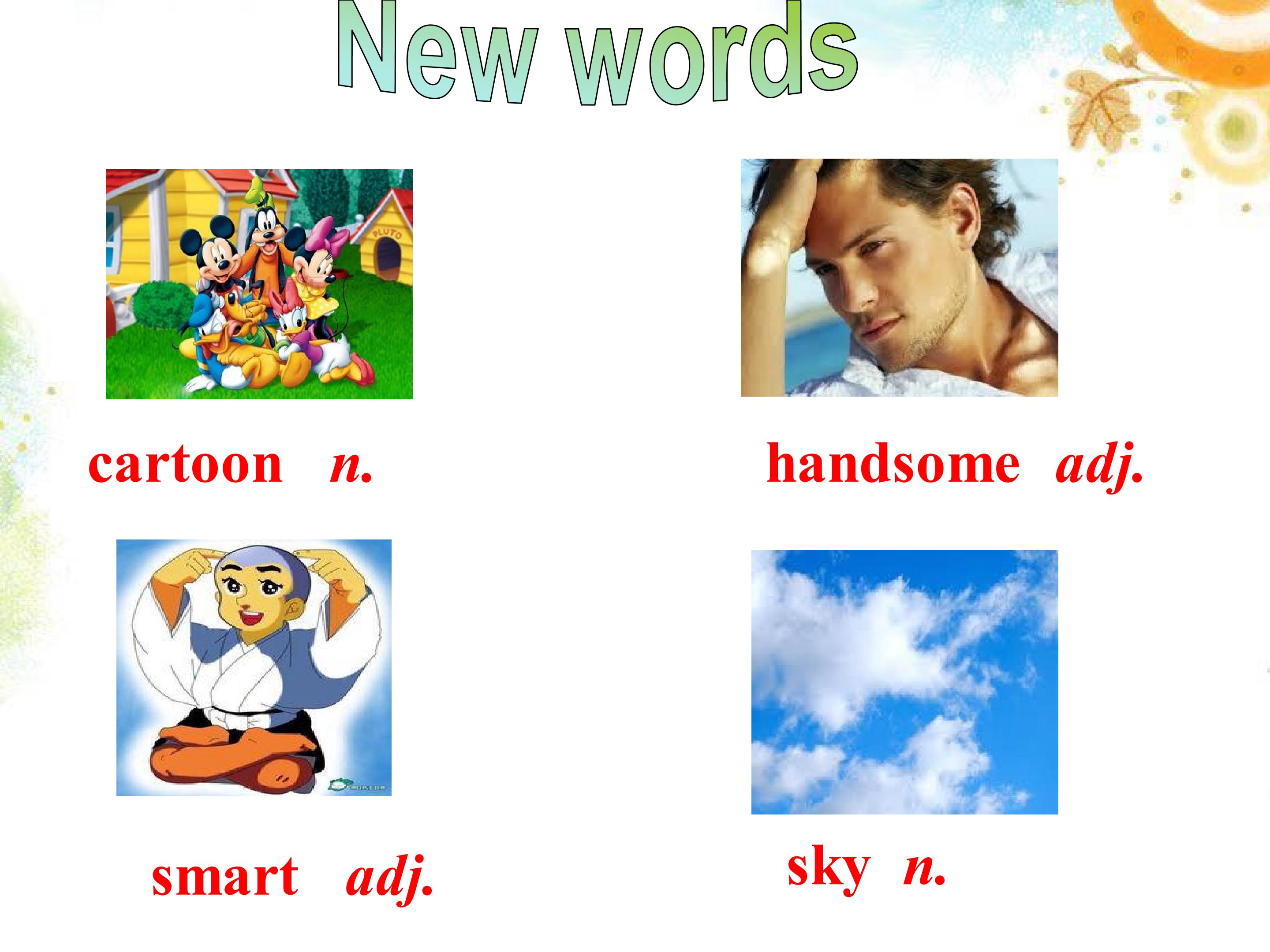 New words

PLUTO

cartoon n.

handsome adj.

smart adj.

sky n.